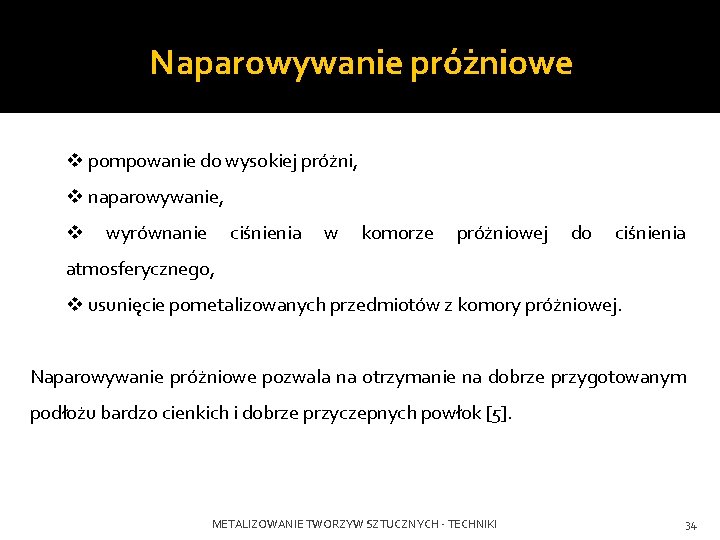 Naparowywanie próżniowe

❖ pompowanie do wysokiej próżni,

❖ naparowywanie,

❖ wyrównanie ciśnienia w komorze próżniowej do ciśnienia atmosferycznego,

❖ usunięcie pometalizowanych przedmiotów z komory próżniowej.

Naparowywanie próżniowe pozwala na otrzymanie na dobrze przygotowanym podłożu bardzo cienkich i dobrze przyczepnych powłok [5].

METALIZOWANIE TWORZYW SZTUCZNYCH - TECHNIKI

34